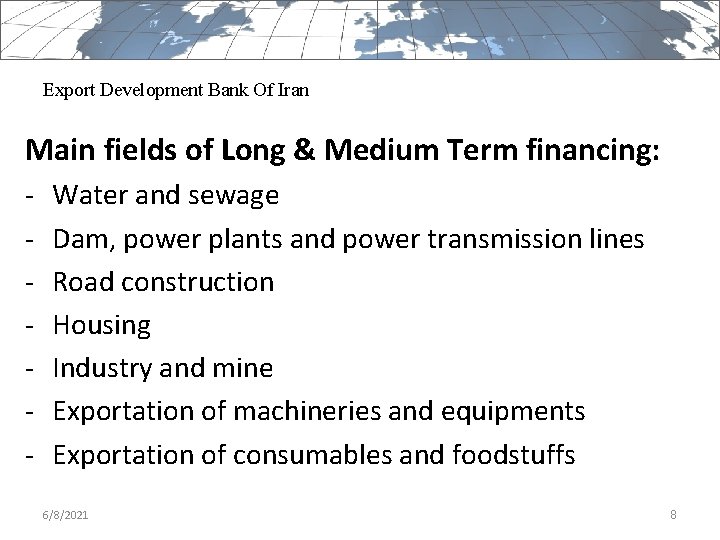 Export Development Bank Of Iran

Main fields of Long & Medium Term financing:

- Water and sewage
- Dam, power plants and power transmission lines
- Road construction
- Housing
- Industry and mine
- Exportation of machineries and equipments
- Exportation of consumables and foodstuffs

6/8/2021

8